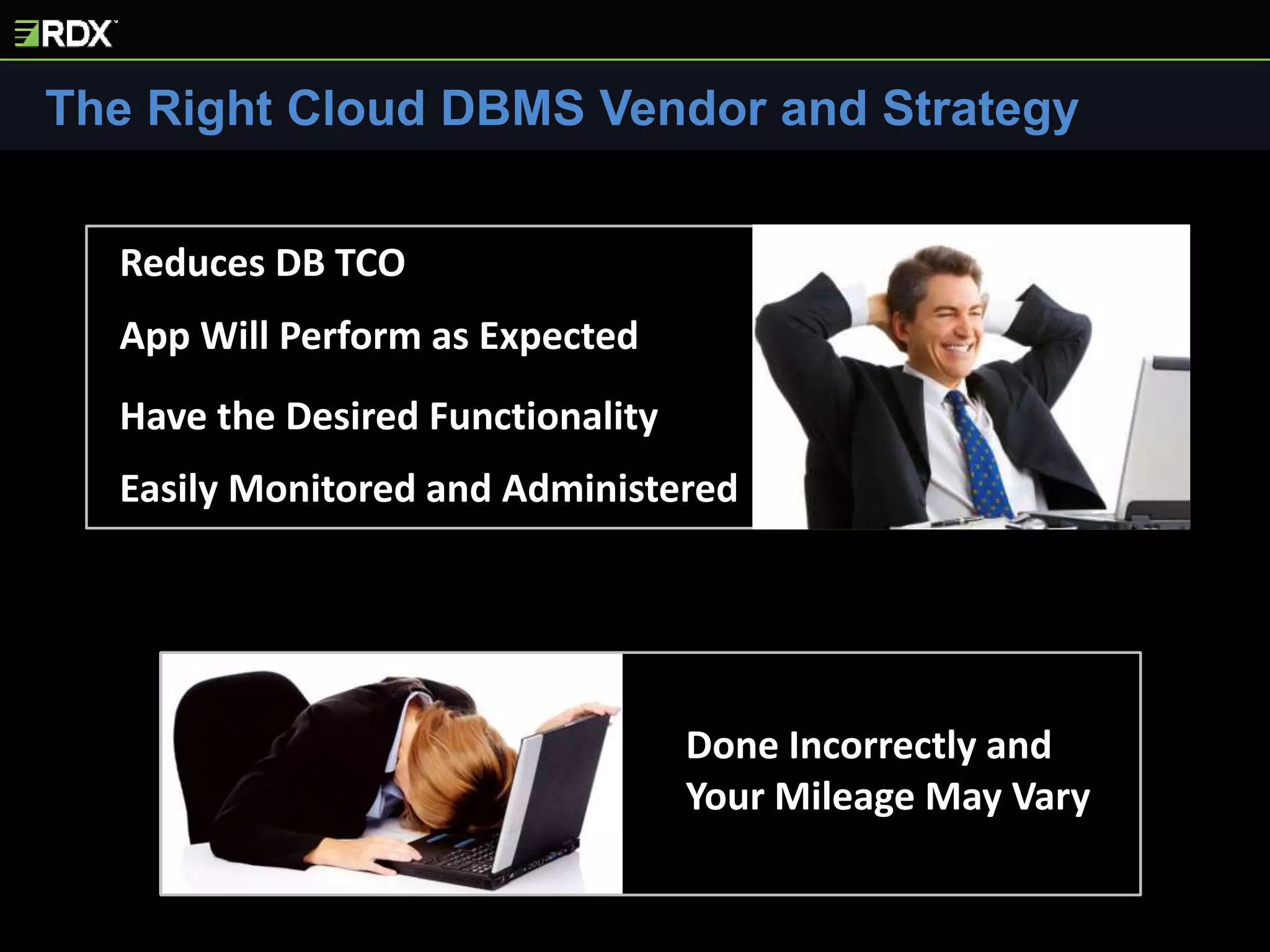 RDX

The Right Cloud DBMS Vendor and Strategy

Reduces DB TCO

App Will Perform as Expected

Have the Desired Functionality

Easily Monitored and Administered

Done Incorrectly and Your Mileage May Vary